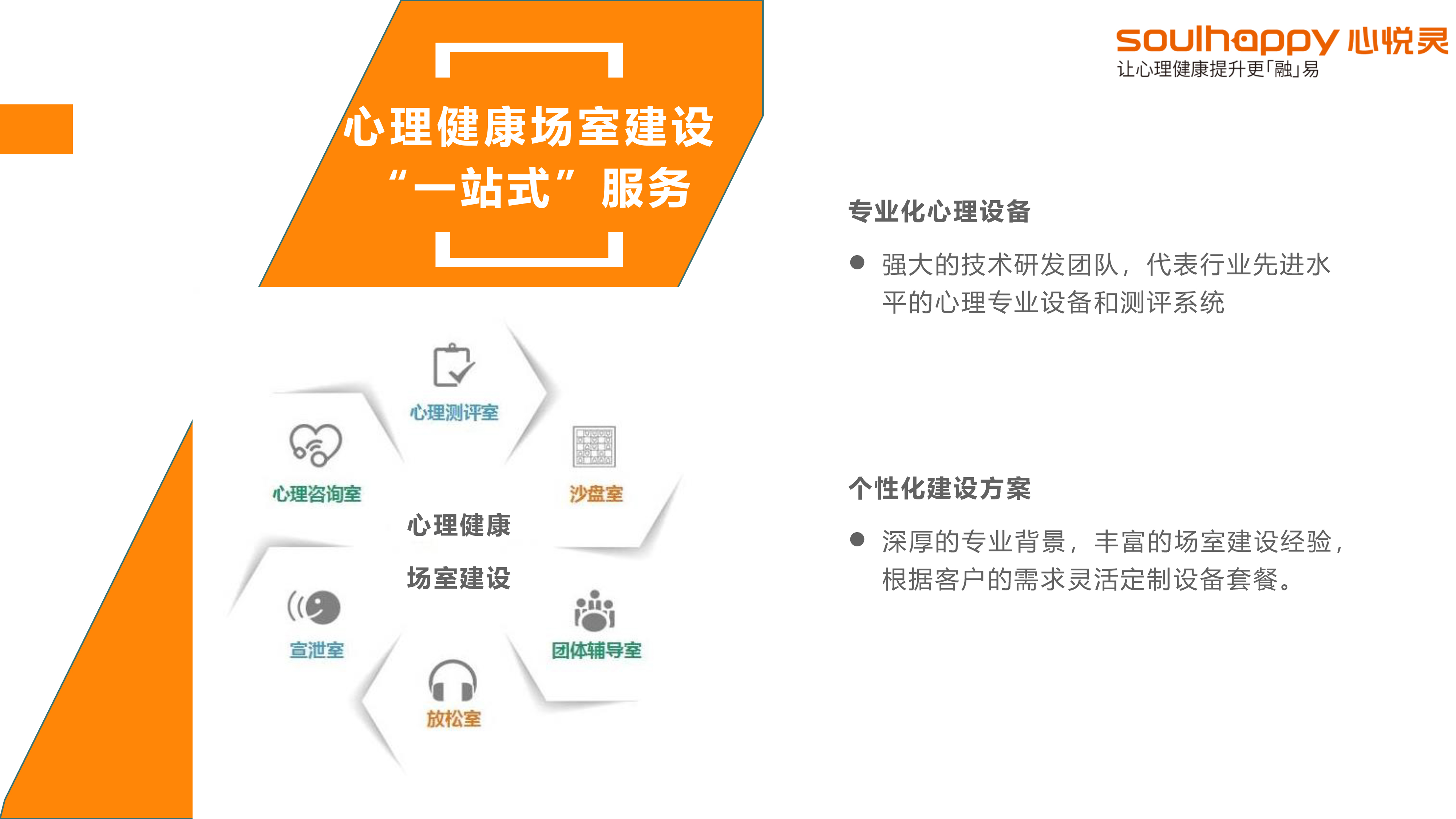 soulhappy 心悦灵
让心理健康提升更「融」易

心理健康场室建设
“一站式”服务

心理测评室

心理咨询室

沙盘室

心理健康
场室建设

宣泄室

团体辅导室

放松室

专业化心理设备

● 强大的技术研发团队，代表行业先进水平的心理专业设备和测评系统

个性化建设方案

● 深厚的专业背景，丰富的场室建设经验，根据客户的需求灵活定制设备套餐。